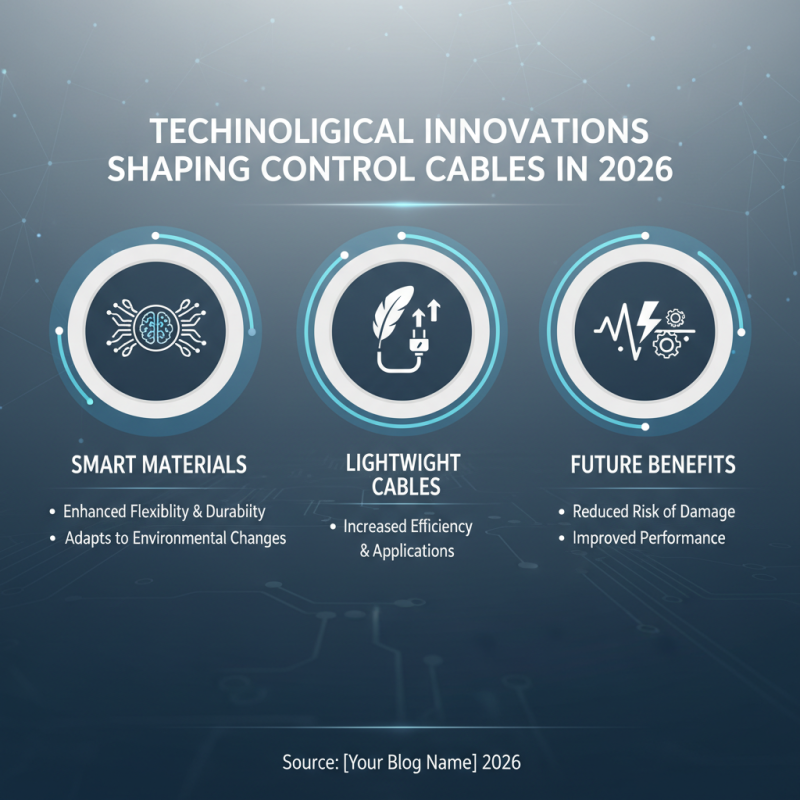 TECHINOLIGICAL INNOVATIONS SHAPING CONTROL CABLES IN 2026

SMART MATERIALS

• Enhanced Flexiblity & Durabiity
• Adapts to Environmental Changes

LIGHTWIGHT CABLES

• Increased Efficiency & Applications

FUTURE BENEFITS

• Reduced Risk of Damage
• Improved Performance

Source: [Your Blog Name] 2026